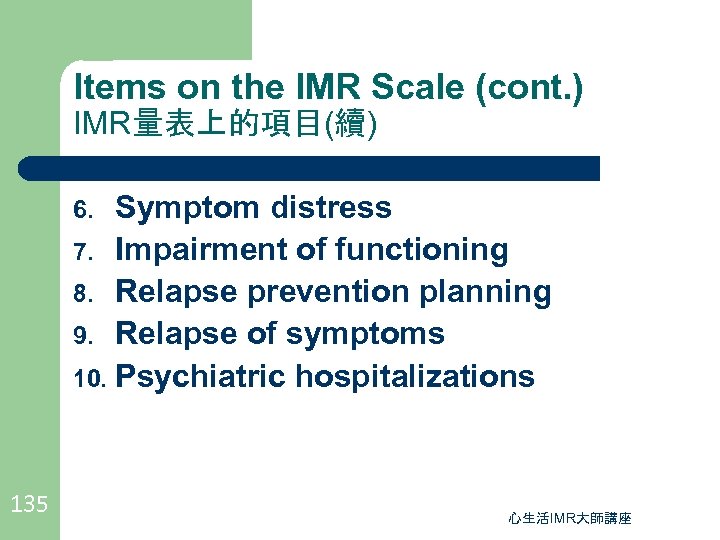 Items on the IMR Scale (cont.)
IMR量表上的項目(續)

6. Symptom distress
7. Impairment of functioning
8. Relapse prevention planning
9. Relapse of symptoms
10. Psychiatric hospitalizations

135

心生活IMR大師講座